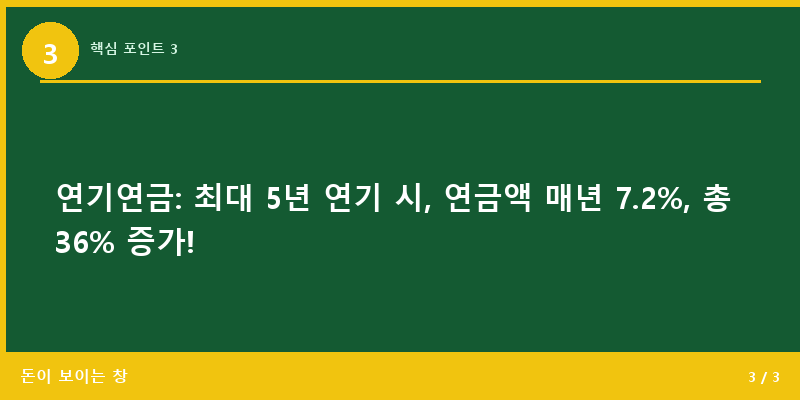 3

핵심 포인트 3

연기연금: 최대 5년 연기 시, 연금액 매년 7.2%, 총 36% 증가!

돈이 보이는 창

3 / 3